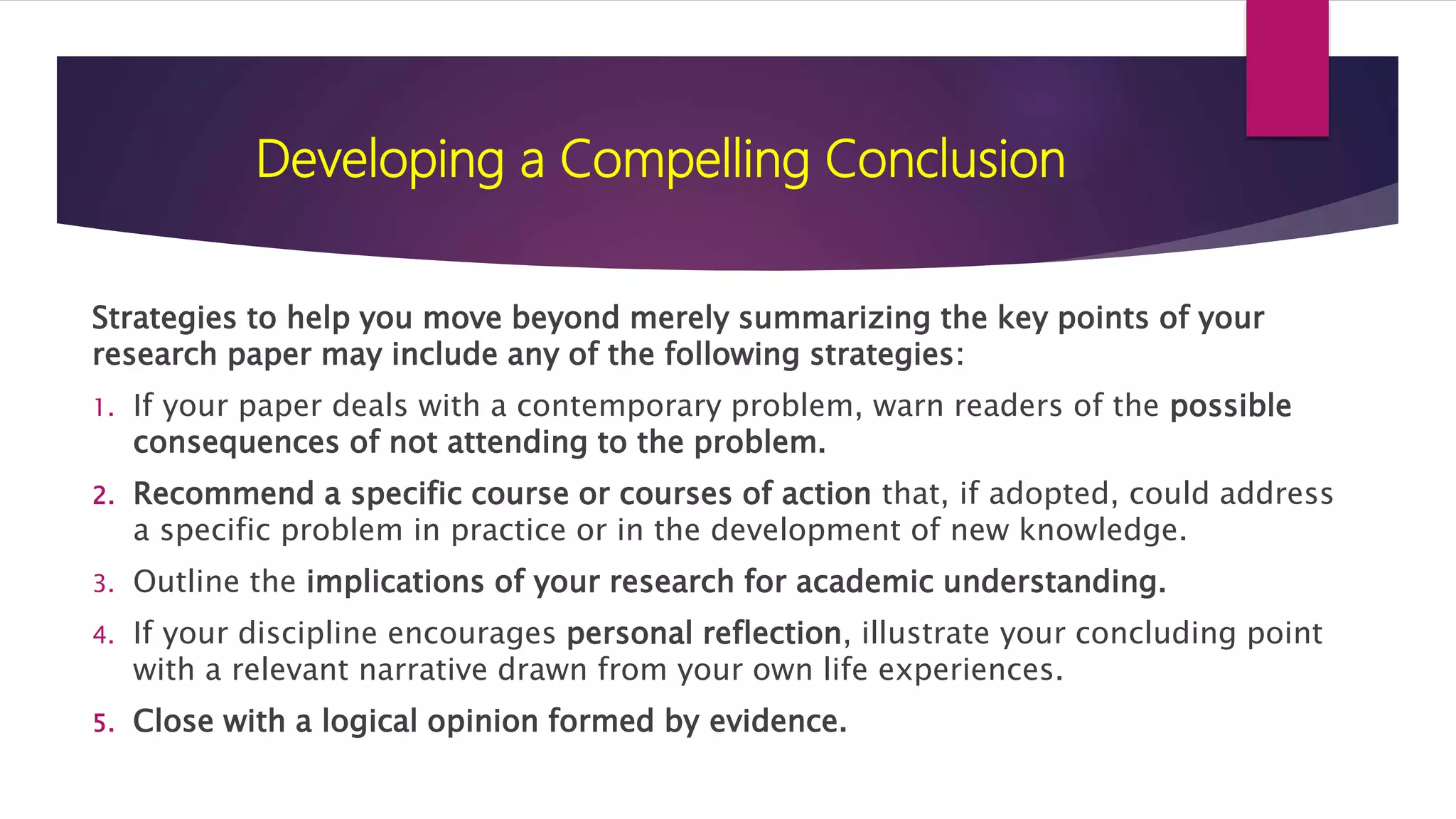 Developing a Compelling Conclusion

Strategies to help you move beyond merely summarizing the key points of your research paper may include any of the following strategies:

1. If your paper deals with a contemporary problem, warn readers of the possible consequences of not attending to the problem.
2. Recommend a specific course or courses of action that, if adopted, could address a specific problem in practice or in the development of new knowledge.
3. Outline the implications of your research for academic understanding.
4. If your discipline encourages personal reflection, illustrate your concluding point with a relevant narrative drawn from your own life experiences.
5. Close with a logical opinion formed by evidence.